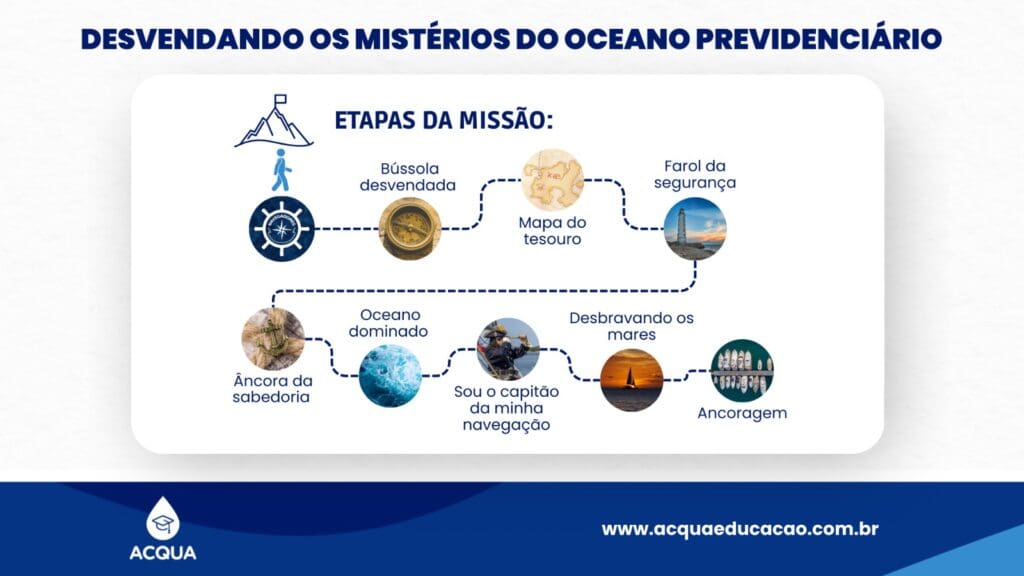 DESVENDANDO OS MISTÉRIOS DO OCEANO PREVIDENCIÁRIO

ETAPAS DA MISSÃO:

Bússola desvendada

Mapa do tesouro

Farol da segurança

Âncora da sabedoria

Oceano dominado

Sou o capitão da minha navegação

Desbravando os mares

Ancoragem

ACQUA

www.acquaeducacao.com.br